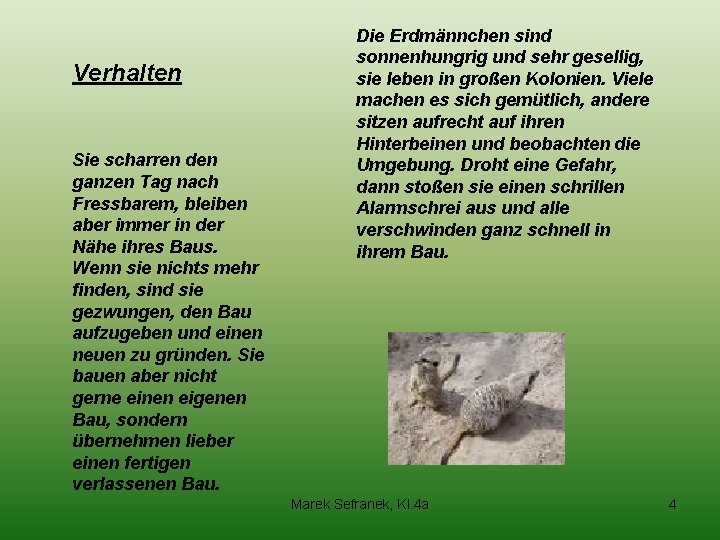 Verhalten

Sie scharren den ganzen Tag nach Fressbarem, bleiben aber immer in der Nähe ihres Baus. Wenn sie nichts mehr finden, sind sie gezwungen, den Bau aufzugeben und einen neuen zu gründen. Sie bauen aber nicht gerne einen eigenen Bau, sondern übernehmen lieber einen fertigen verlassenen Bau.

Die Erdmännchen sind sonnenhungrig und sehr gesellig, sie leben in großen Kolonien. Viele machen es sich gemütlich, andere sitzen aufrecht auf ihren Hinterbeinen und beobachten die Umgebung. Droht eine Gefahr, dann stoßen sie einen schrillen Alarmschrei aus und alle verschwinden ganz schnell in ihrem Bau.

Marek Sefranek, Kl.4a

4